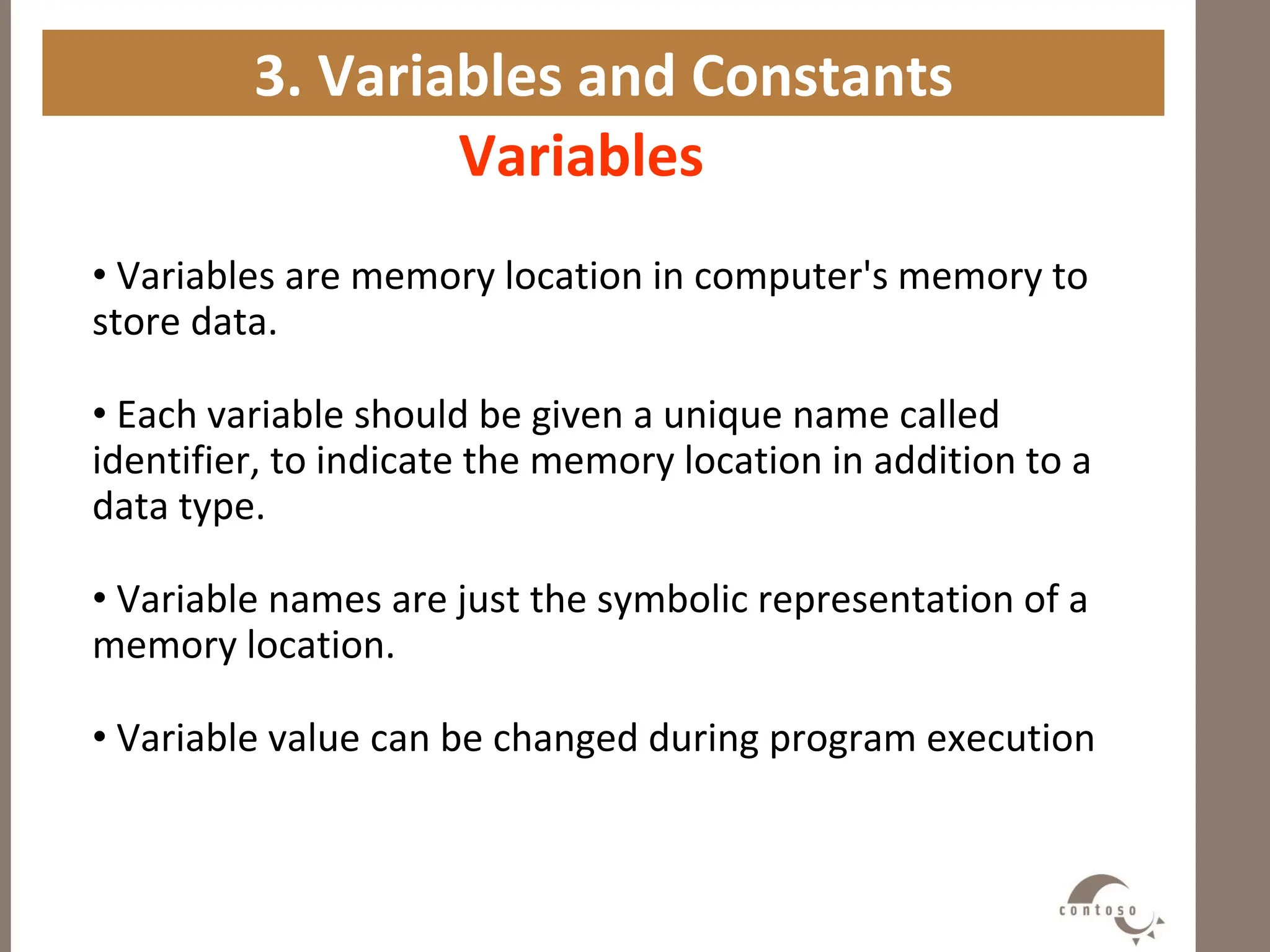 3. Variables and Constants

Variables

• Variables are memory location in computer's memory to store data.

• Each variable should be given a unique name called identifier, to indicate the memory location in addition to a data type.

• Variable names are just the symbolic representation of a memory location.

• Variable value can be changed during program execution

contoso